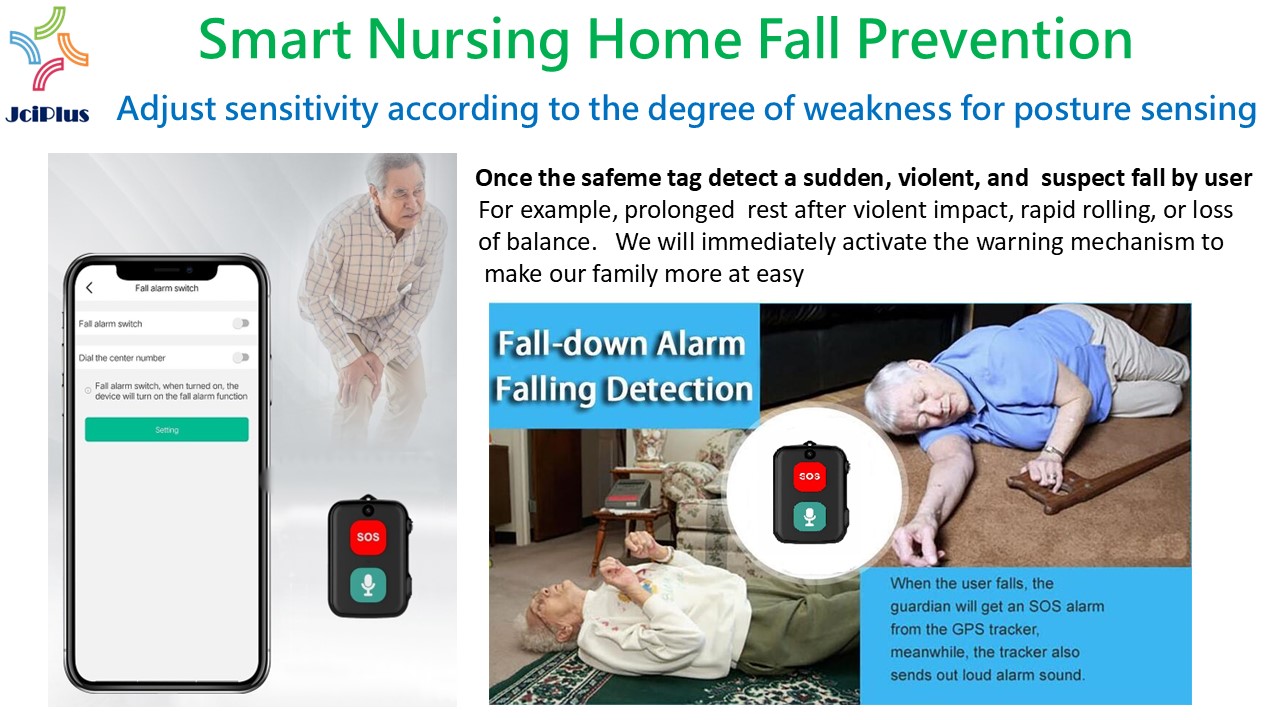 JciPlus

Smart Nursing Home Fall Prevention

Adjust sensitivity according to the degree of weakness for posture sensing

Fall alarm switch

Fall alarm switch

Dial the center number

Fall alarm switch, when turned on, the device will turn on the fall alarm function

Setting

SOS

Once the safeme tag detect a sudden, violent, and suspect fall by user

For example, prolonged rest after violent impact, rapid rolling, or loss of balance. We will immediately activate the warning mechanism to make our family more at easy

Fall-down Alarm
Falling Detection

SOS

When the user falls, the guardian will get an SOS alarm from the GPS tracker, meanwhile, the tracker also sends out loud alarm sound.